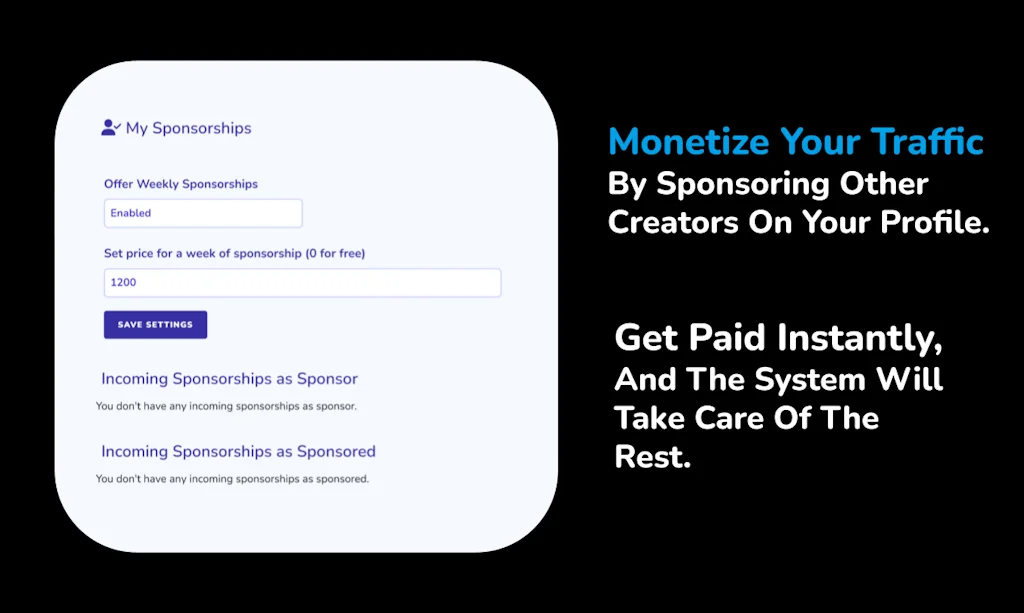 My Sponsorships

Offer Weekly Sponsorships

Enabled

Set price for a week of sponsorship (0 for free)

1200

SAVE SETTINGS

Incoming Sponsorships as Sponsor

You don't have any incoming sponsorships as sponsor.

Incoming Sponsorships as Sponsored

You don't have any incoming sponsorships as sponsored.

Monetize Your Traffic By Sponsoring Other Creators On Your Profile.

Get Paid Instantly, And The System Will Take Care Of The Rest.